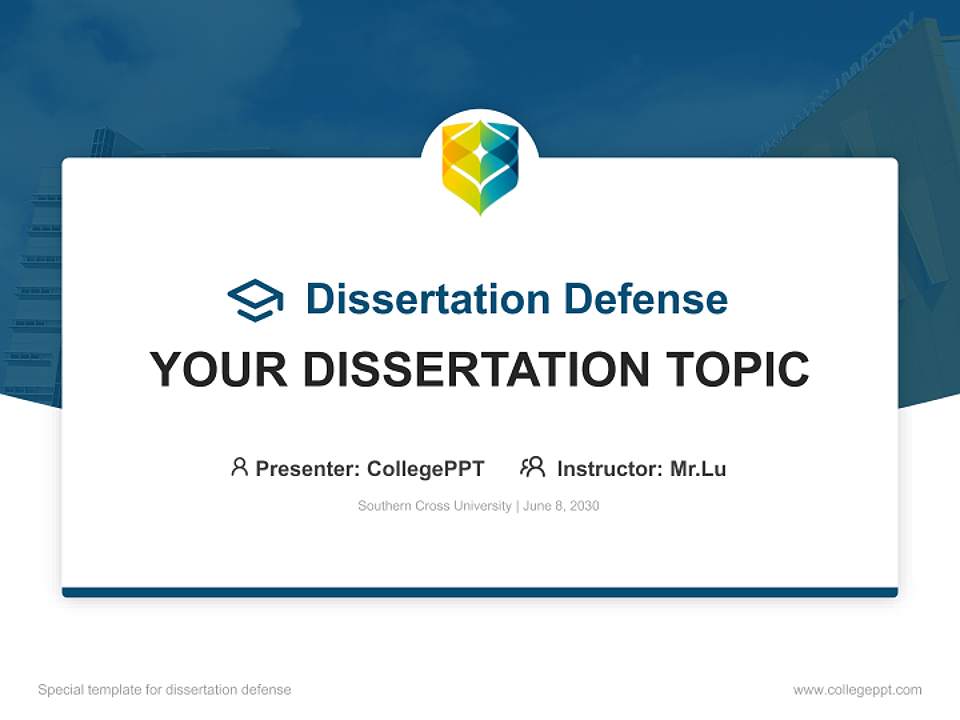 Dissertation Defense

YOUR DISSERTATION TOPIC

Presenter: CollegePPT Instructor: Mr.Lu

Southern Cross University | June 8, 2030

Special template for dissertation defense

www.collegeppt.com